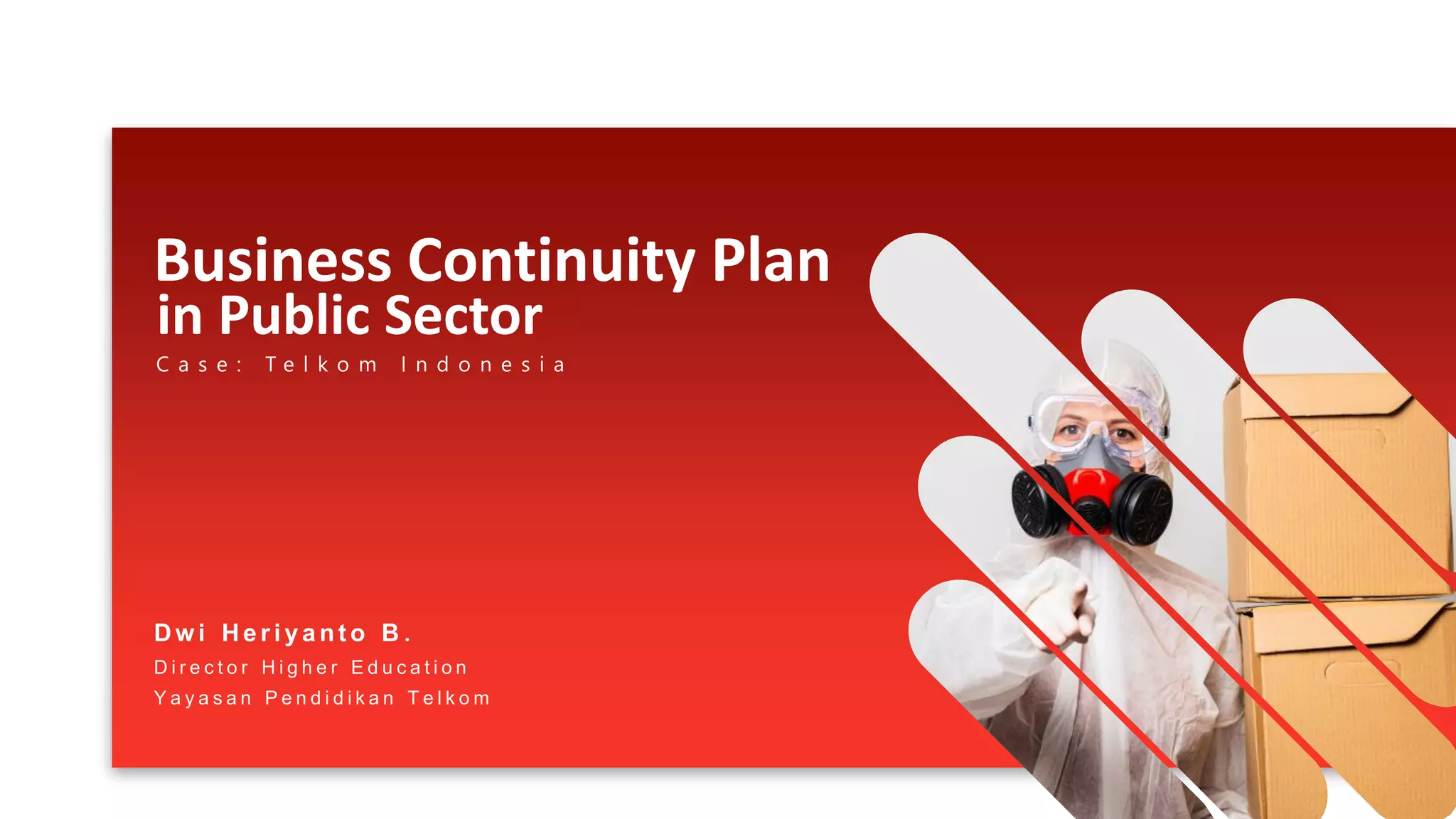 Business Continuity Plan in Public Sector

Case: Telkom Indonesia

Dwi Heriyanto B.

Director Higher Education

Yayasan Pendidikan Telkom